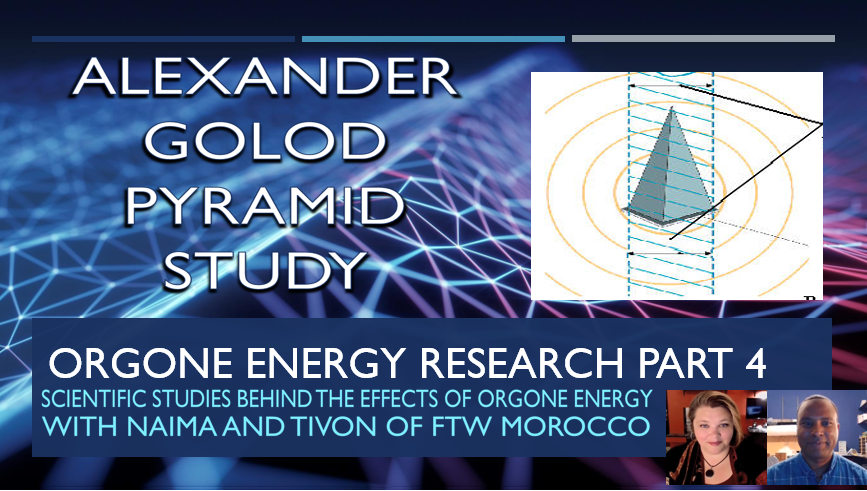 ALEXANDER GOLOD PYRAMID STUDY

ORGONE ENERGY RESEARCH PART 4

SCIENTIFIC STUDIES BEHIND THE EFFECTS OF ORGONE ENERGY

WITH NAIMA AND TIVON OF FTW MOROCCO